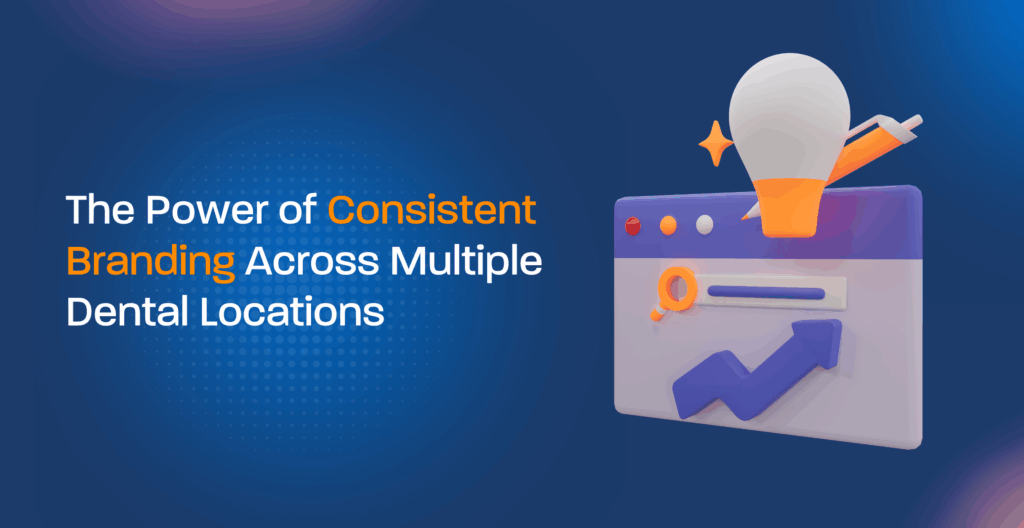 The Power of Consistent Branding Across Multiple Dental Locations